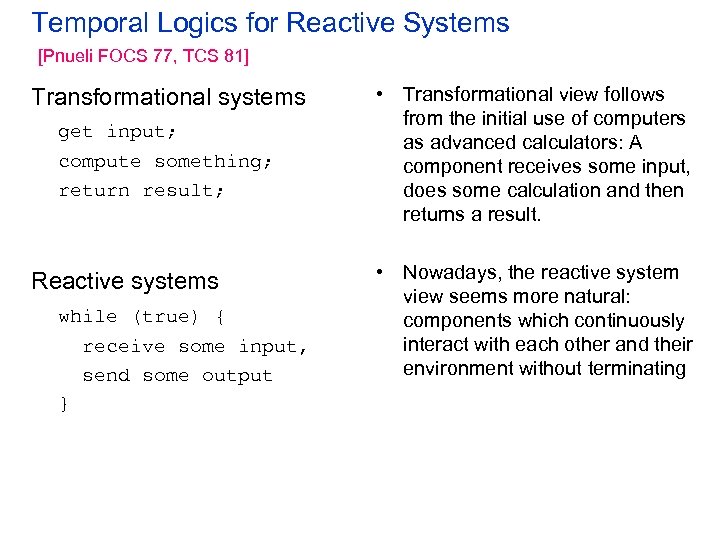 Temporal Logics for Reactive Systems

[Pnueli FOCS 77, TCS 81]

Transformational systems

get input;
compute something;
return result;

Reactive systems

while (true) {
receive some input,
send some output
}

• Transformational view follows from the initial use of computers as advanced calculators: A component receives some input, does some calculation and then returns a result.

• Nowadays, the reactive system view seems more natural: components which continuously interact with each other and their environment without terminating